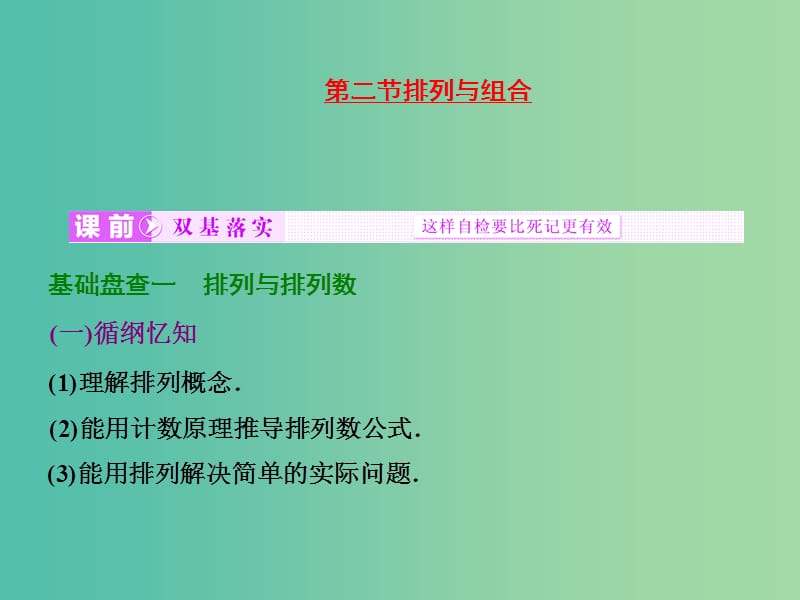 第二节排列与组合

课前 双基落实 这样自检要比死记更有效

基础盘查一　排列与排列数

(一)循纲忆知

(1)理解排列概念．

(2)能用计数原理推导排列数公式．

(3)能用排列解决简单的实际问题．